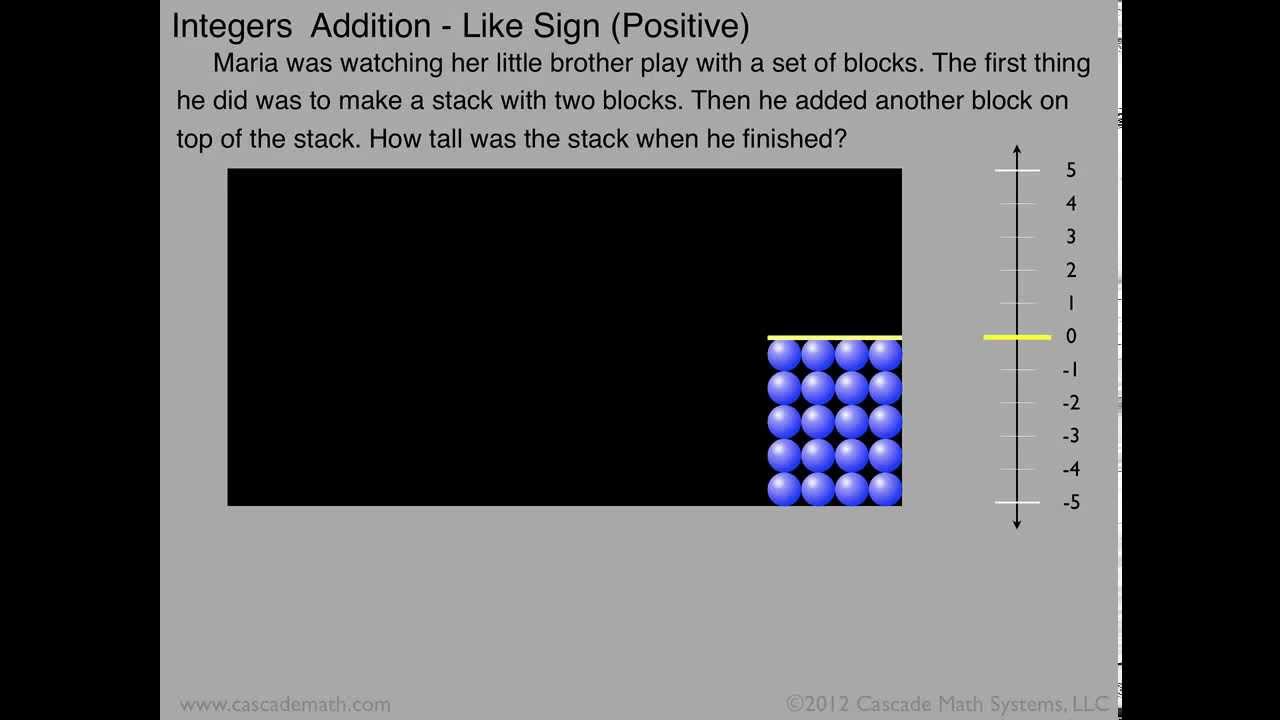 Integers Addition - Like Sign (Positive)

Maria was watching her little brother play with a set of blocks. The first thing he did was to make a stack with two blocks. Then he added another block on top of the stack. How tall was the stack when he finished?

5
4
3
2
1
0
-1
-2
-3
-4
-5

www.cascademath.com
©2012 Cascade Math Systems, LLC